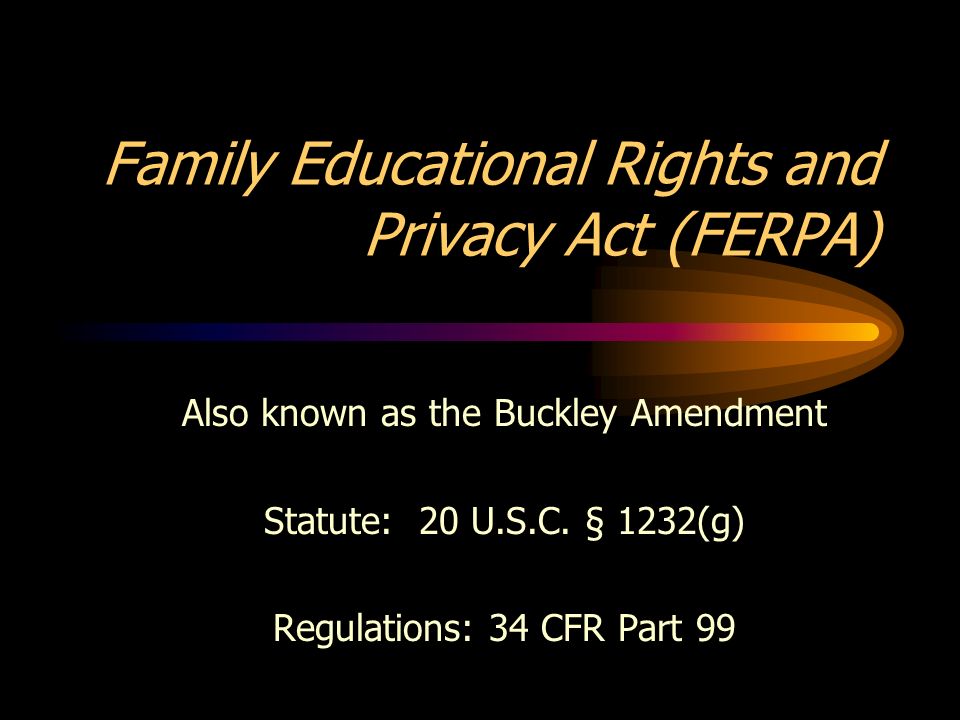 Family Educational Rights and Privacy Act (FERPA)

Also known as the Buckley Amendment

Statute: 20 U.S.C. § 1232(g)

Regulations: 34 CFR Part 99